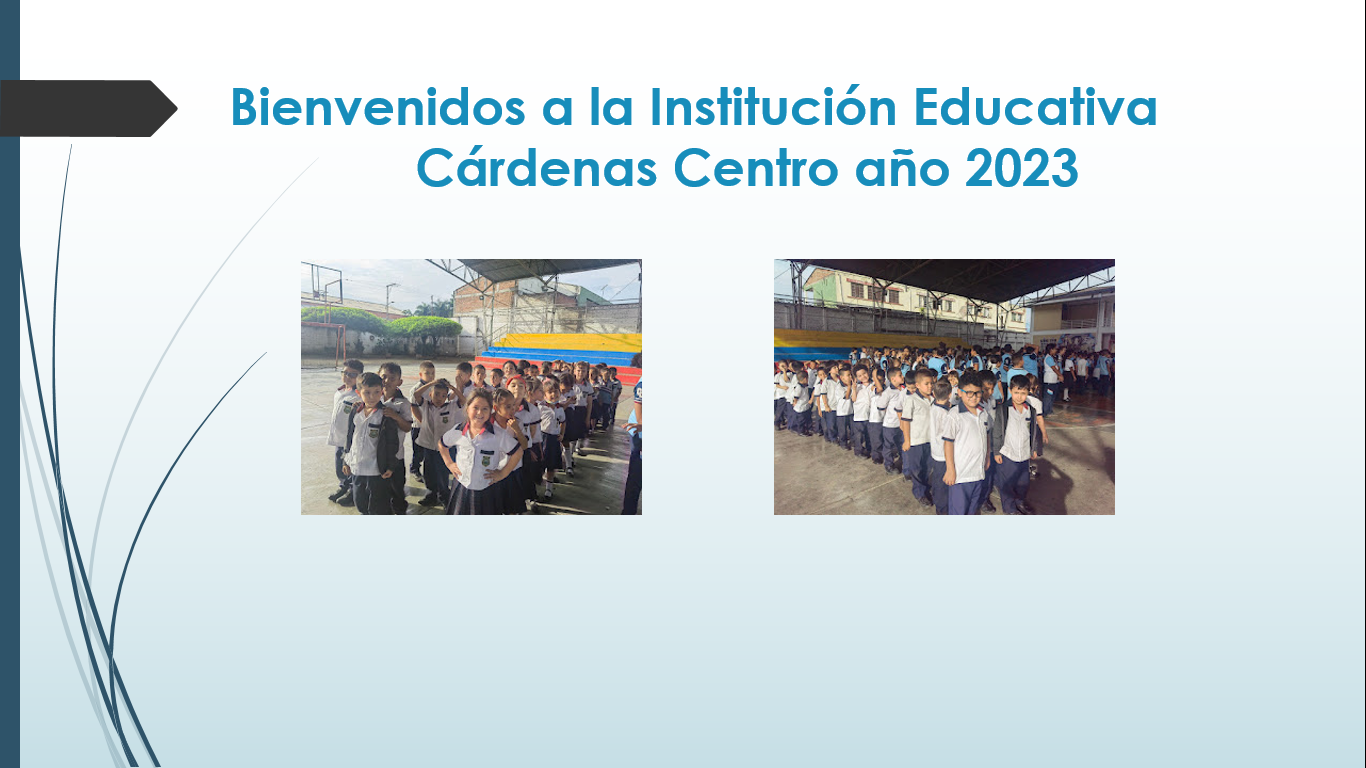 Bienvenidos a la Institución Educativa Cárdenas Centro año 2023